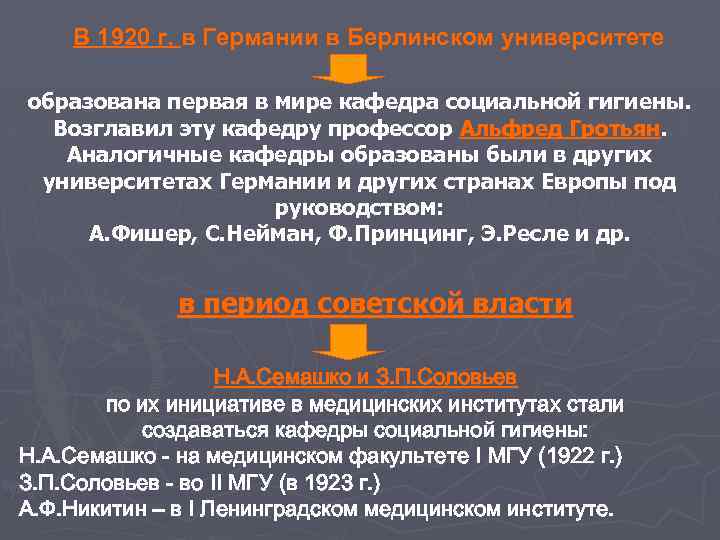 В 1920 г. в Германии в Берлинском университете

образована первая в мире кафедра социальной гигиены. Возглавил эту кафедру профессор Альфред Гротьян. Аналогичные кафедры образованы были в других университетах Германии и других странах Европы под руководством:
А.Фишер, С.Нейман, Ф.Принцинг, Э.Ресле и др.

в период советской власти

Н.А.Семашко и З.П.Соловьев
по их инициативе в медицинских институтах стали создаваться кафедры социальной гигиены:
Н.А.Семашко - на медицинском факультете I МГУ (1922 г.)
З.П.Соловьев - во II МГУ (в 1923 г.)
А.Ф.Никитин – в I Ленинградском медицинском институте.